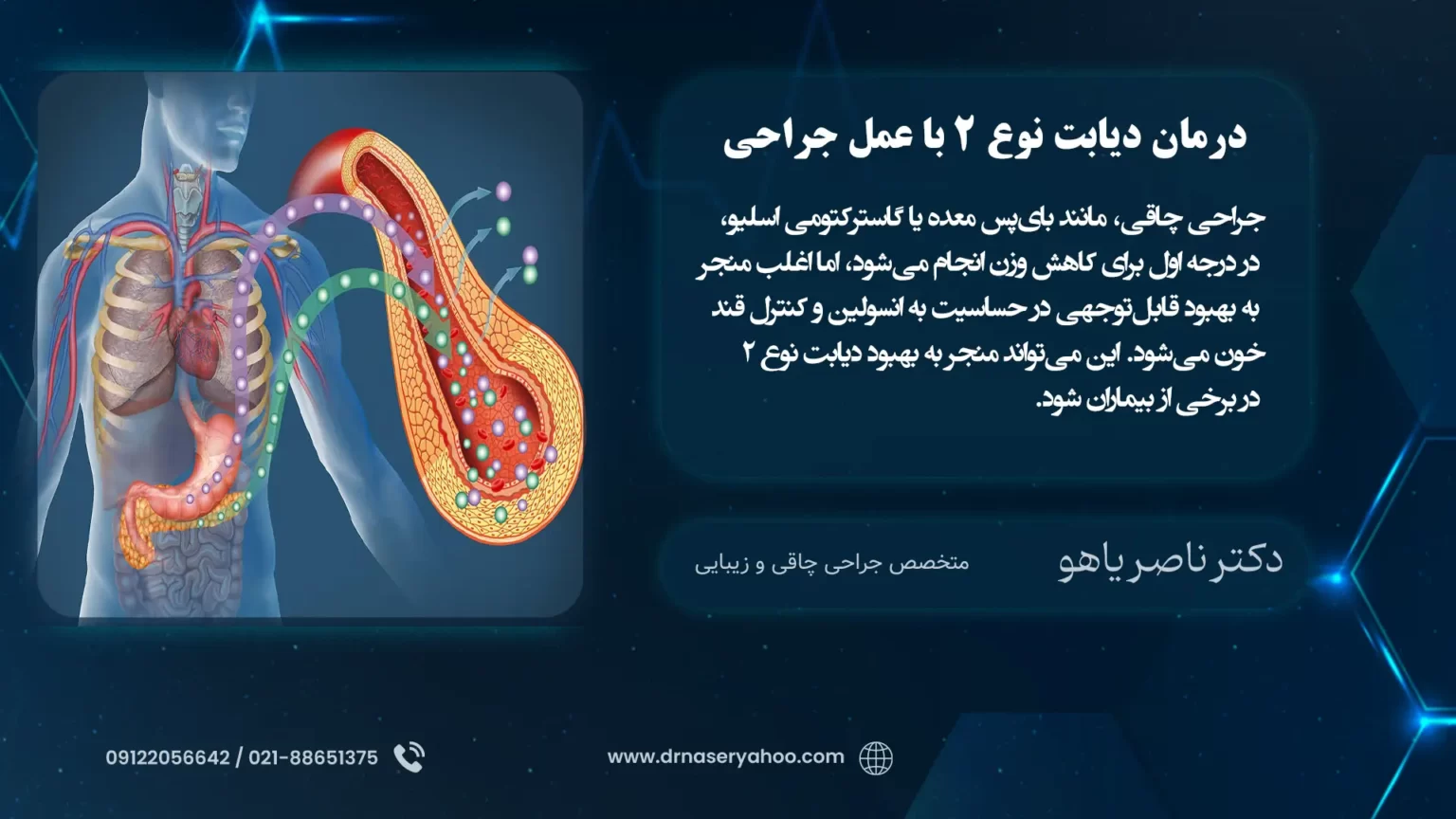 درمان دیابت نوع ۲ با عمل جراحی

جراحی چاقی، مانند بای‌پس معده یا گاسترکتومی اسلیو، در درجه اول برای کاهش وزن انجام می‌شود، اما اغلب منجر به بهبود قابل‌توجهی در حساسیت به انسولین و کنترل قند خون می‌شود. این می‌تواند منجر به بهبود دیابت نوع ۲ در برخی از بیماران شود.

دکتر ناصر یاهو
متخصص جراحی چاقی و زیبایی

www.drnaseryahoo.com

09122056642 / 021-88651375